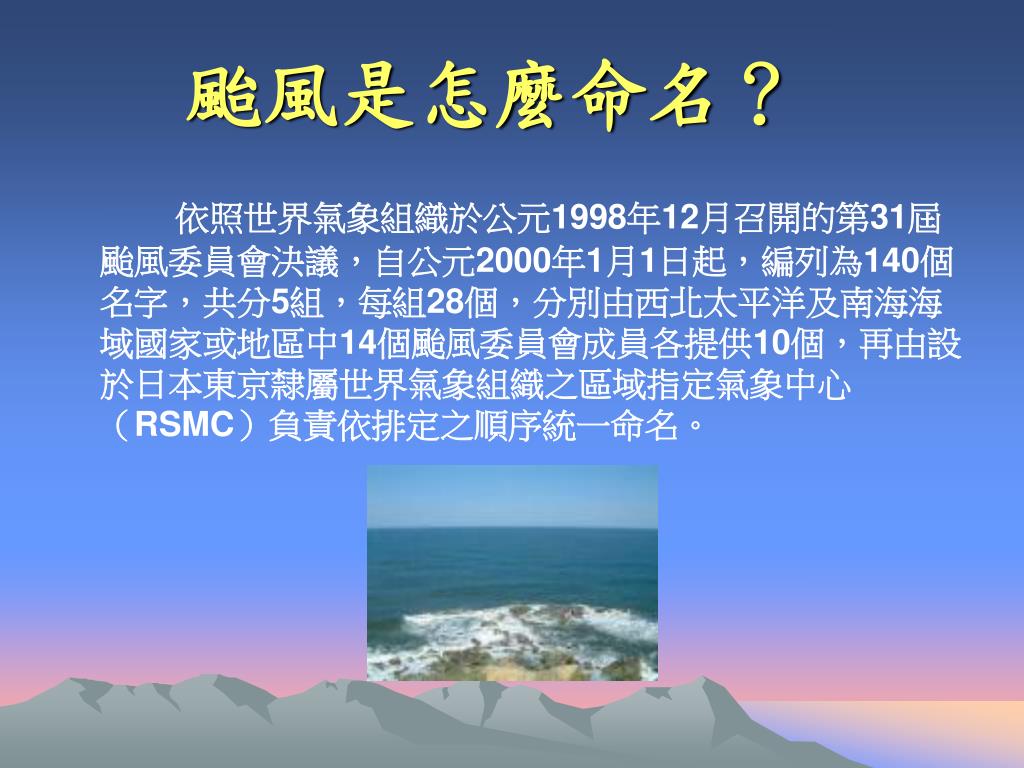 颱風是怎麼命名？

依照世界氣象組織於公元1998年12月召開的第31屆颱風委員會決議，自公元2000年1月1日起，編列為140個名字，共分5組，每組28個，分別由西北太平洋及南海海域國家或地區中14個颱風委員會成員各提供10個，再由設於日本東京隸屬世界氣象組織之區域指定氣象中心（RSMC）負責依排定之順序統一命名。